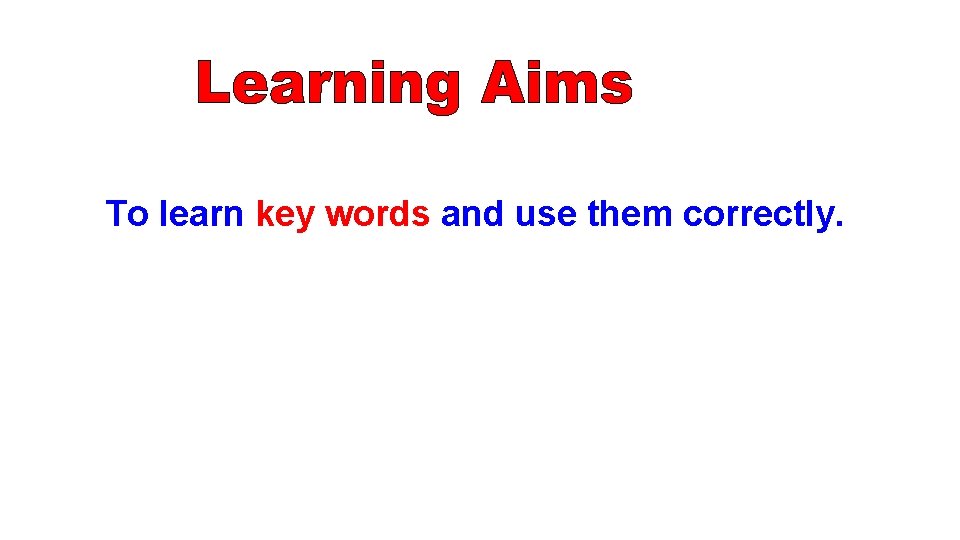 Learning Aims

To learn key words and use them correctly.